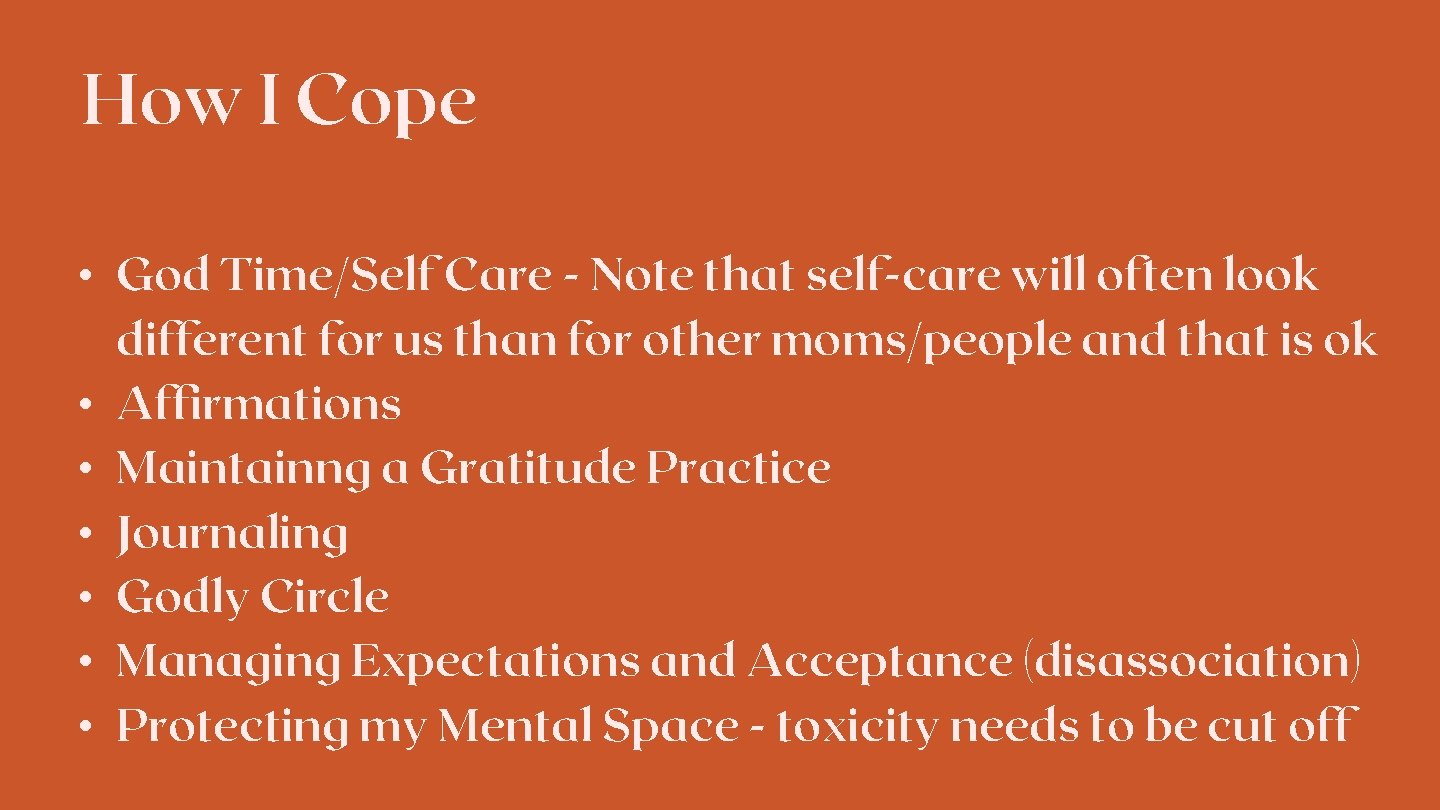 How I Cope

• God Time/Self Care - Note that self-care will often look different for us than for other moms/people and that is ok
• Affirmations
• Maintainng a Gratitude Practice
• Journaling
• Godly Circle
• Managing Expectations and Acceptance (disassociation)
• Protecting my Mental Space - toxicity needs to be cut off